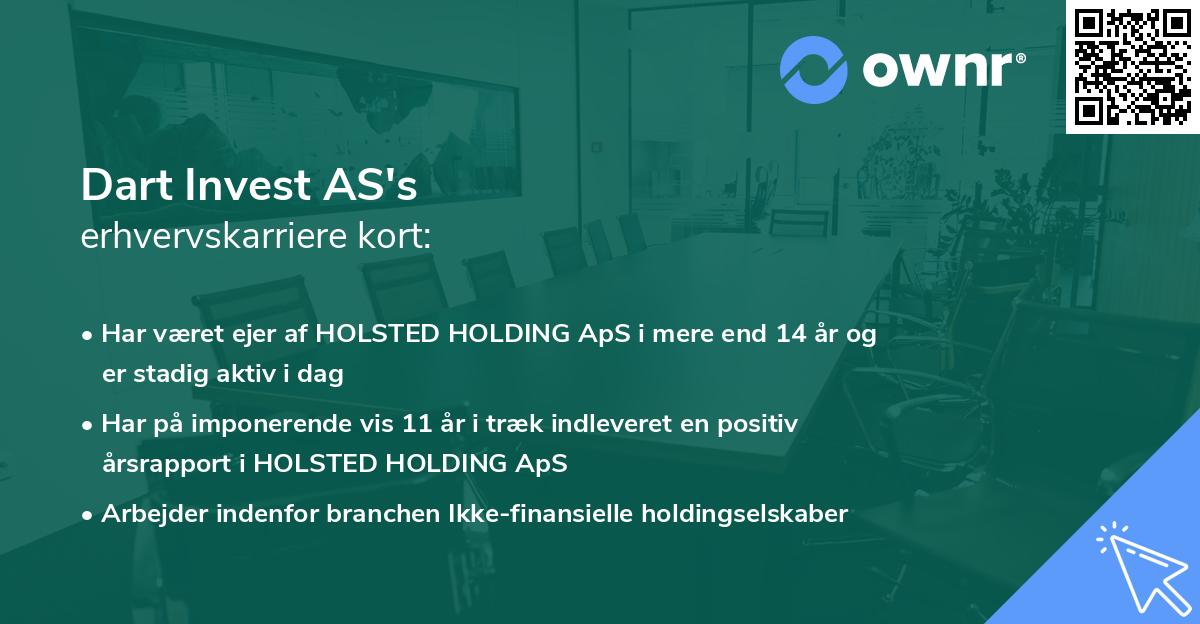 ownr®

Dart Invest AS's
erhvervskarriere kort:

• Har været ejer af HOLSTED HOLDING ApS i mere end 14 år og er stadig aktiv i dag

• Har på imponerende vis 11 år i træk indleveret en positiv årsrapport i HOLSTED HOLDING ApS

• Arbejder indenfor branchen Ikke-finansielle holdingselskaber